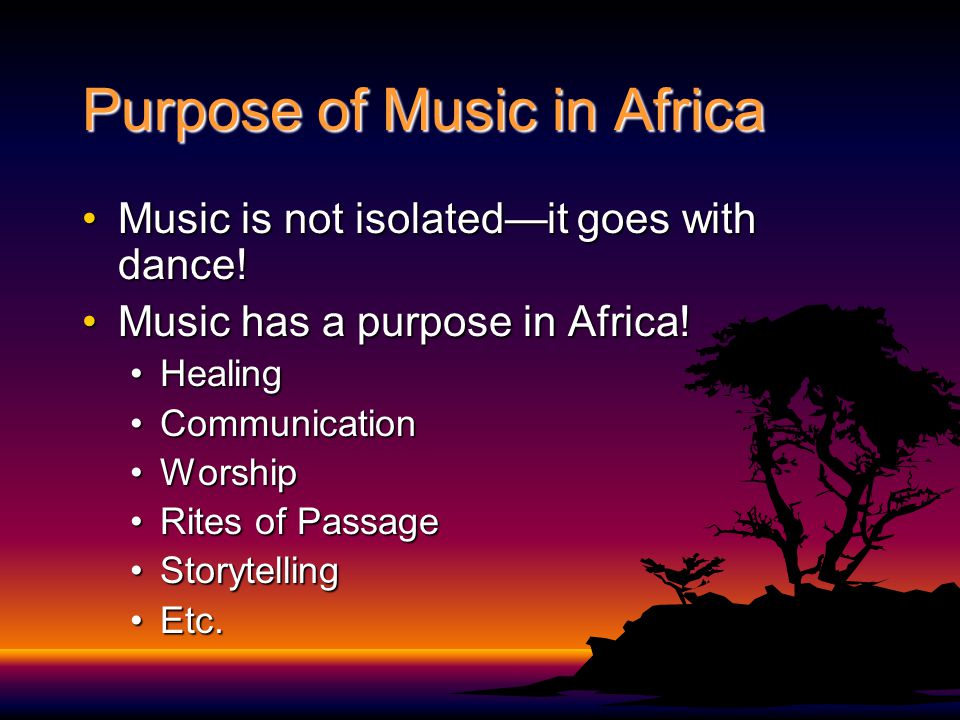 Purpose of Music in Africa

• Music is not isolated—it goes with dance!
• Music has a purpose in Africa!
  • Healing
  • Communication
  • Worship
  • Rites of Passage
  • Storytelling
  • Etc.